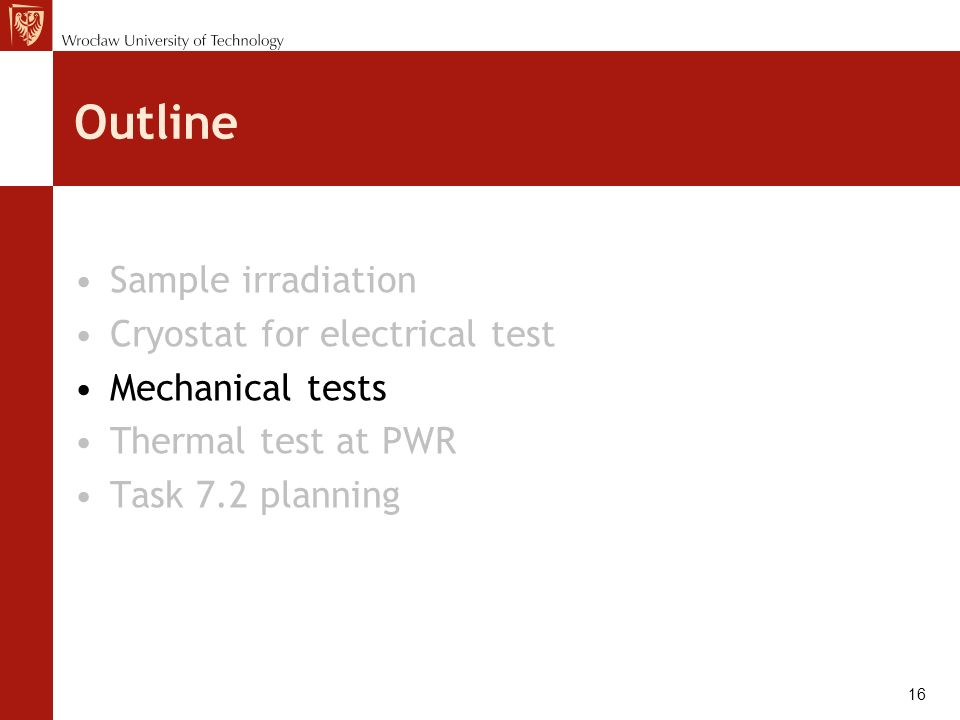 Wrocław University of Technology

Outline

• Sample irradiation
• Cryostat for electrical test
• Mechanical tests
• Thermal test at PWR
• Task 7.2 planning

16